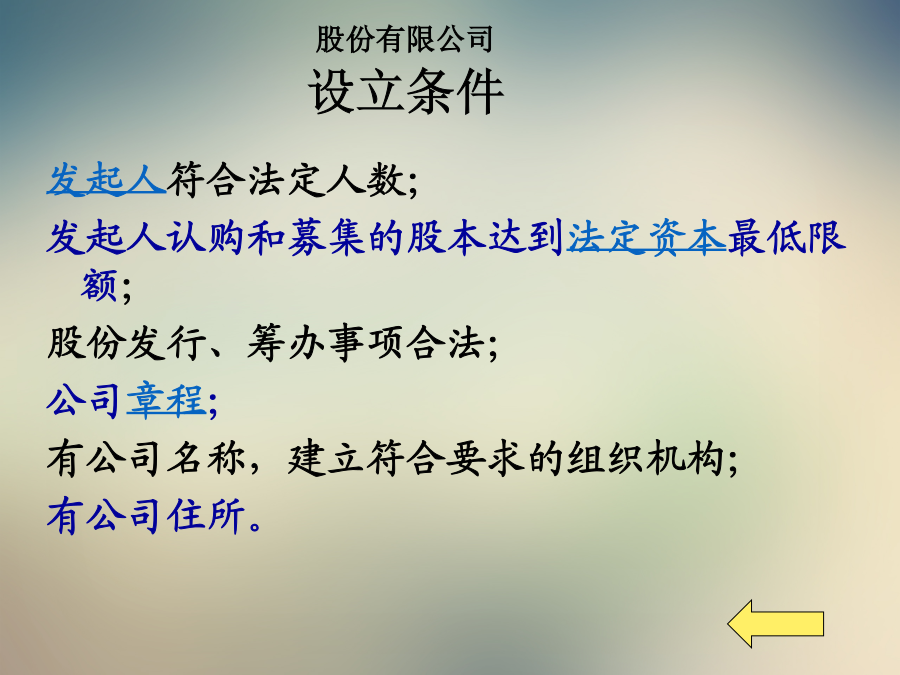 股份有限公司
设立条件

发起人符合法定人数;

发起人认购和募集的股本达到法定资本最低限额;

股份发行、筹办事项合法;

公司章程;

有公司名称，建立符合要求的组织机构;

有公司住所。